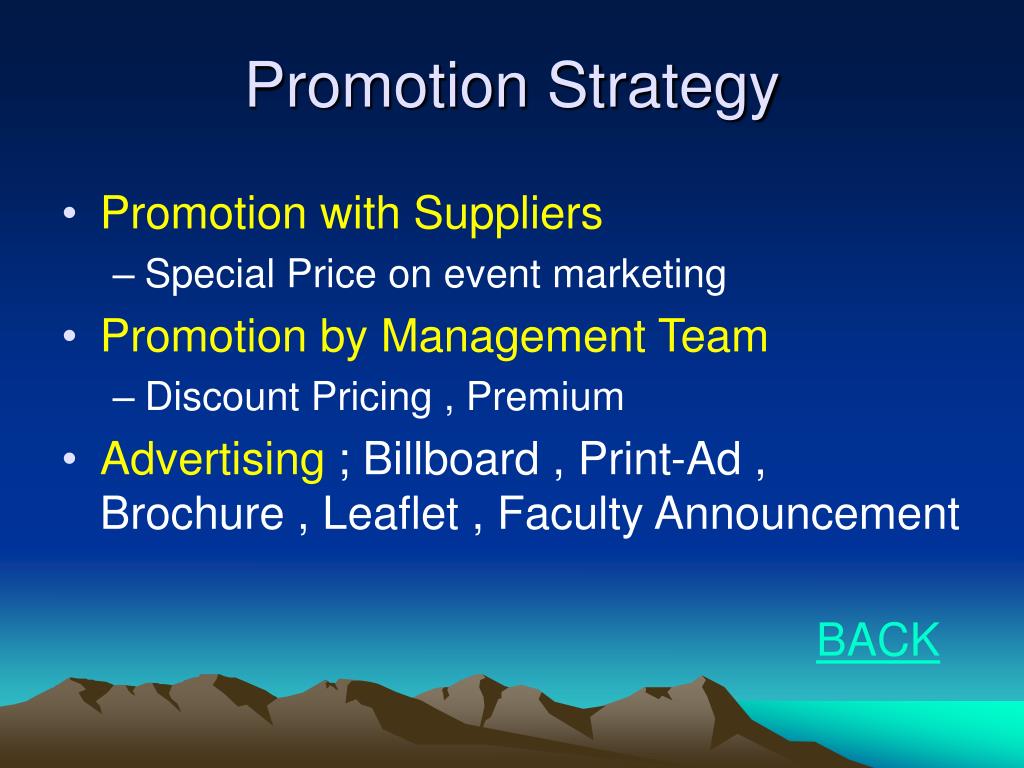 Promotion Strategy

• Promotion with Suppliers
  – Special Price on event marketing
• Promotion by Management Team
  – Discount Pricing , Premium
• Advertising ; Billboard , Print-Ad , Brochure , Leaflet , Faculty Announcement

BACK